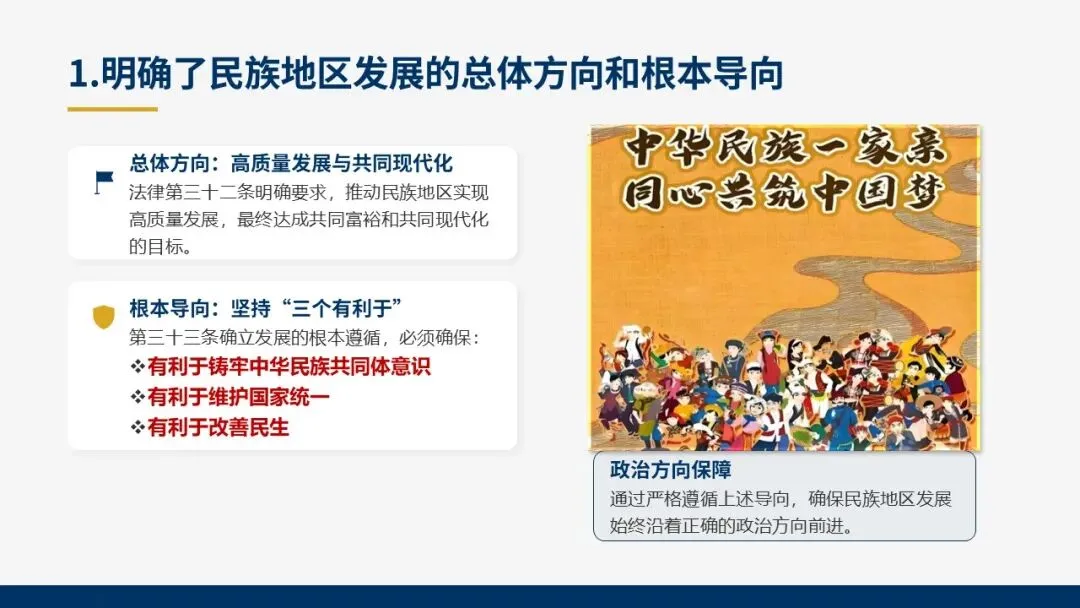 1.明确了民族地区发展的总体方向和根本导向

总体方向：高质量发展与共同现代化
法律第三十二条明确要求，推动民族地区实现高质量发展，最终达成共同富裕和共同现代化的目标。

根本导向：坚持“三个有利于”
第三十三条确立发展的根本遵循，必须确保：
❖有利于铸牢中华民族共同体意识
❖有利于维护国家统一
❖有利于改善民生

中华民族一家亲
同心共筑中国梦

政治方向保障
通过严格遵循上述导向，确保民族地区发展始终沿着正确的政治方向前进。